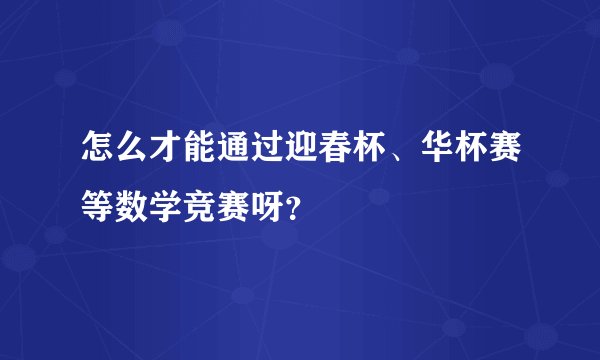 怎么才能通过迎春杯、华杯赛等数学竞赛呀?